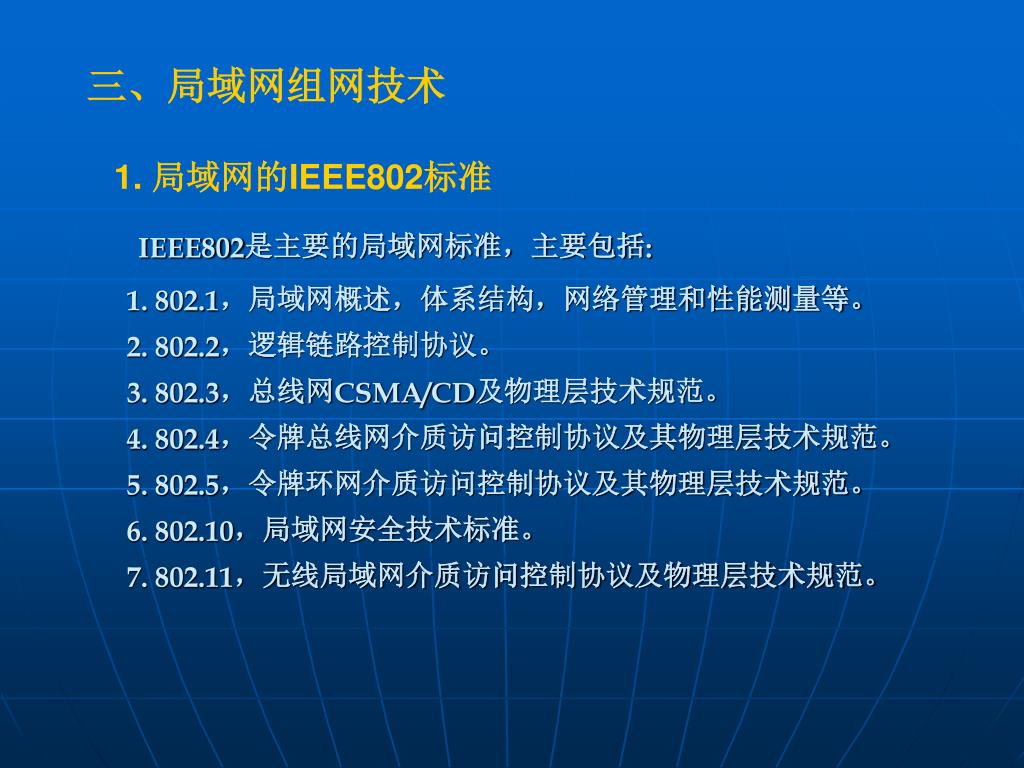 三、局域网组网技术

1. 局域网的IEEE802标准

IEEE802是主要的局域网标准，主要包括:

1. 802.1，局域网概述，体系结构，网络管理和性能测量等。
2. 802.2，逻辑链路控制协议。
3. 802.3，总线网CSMA/CD及物理层技术规范。
4. 802.4，令牌总线网介质访问控制协议及其物理层技术规范。
5. 802.5，令牌环网介质访问控制协议及其物理层技术规范。
6. 802.10，局域网安全技术标准。
7. 802.11，无线局域网介质访问控制协议及物理层技术规范。